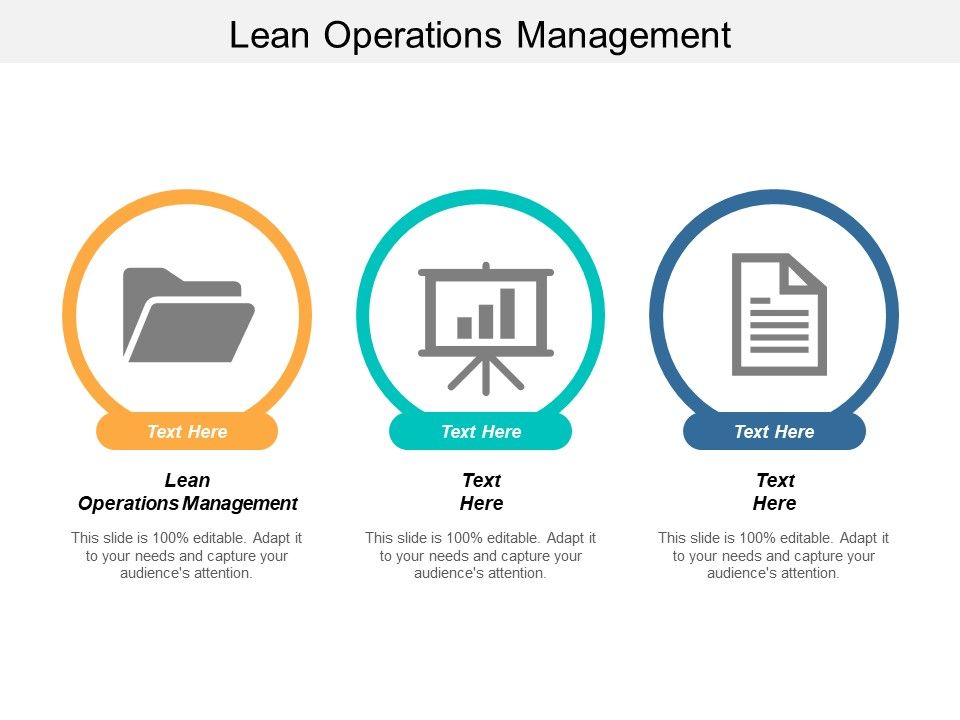 Lean Operations Management

Text Here

Lean Operations Management

This slide is 100% editable. Adapt it to your needs and capture your audience's attention.

Text Here

Text Here

This slide is 100% editable. Adapt it to your needs and capture your audience's attention.

Text Here

Text Here

This slide is 100% editable. Adapt it to your needs and capture your audience's attention.